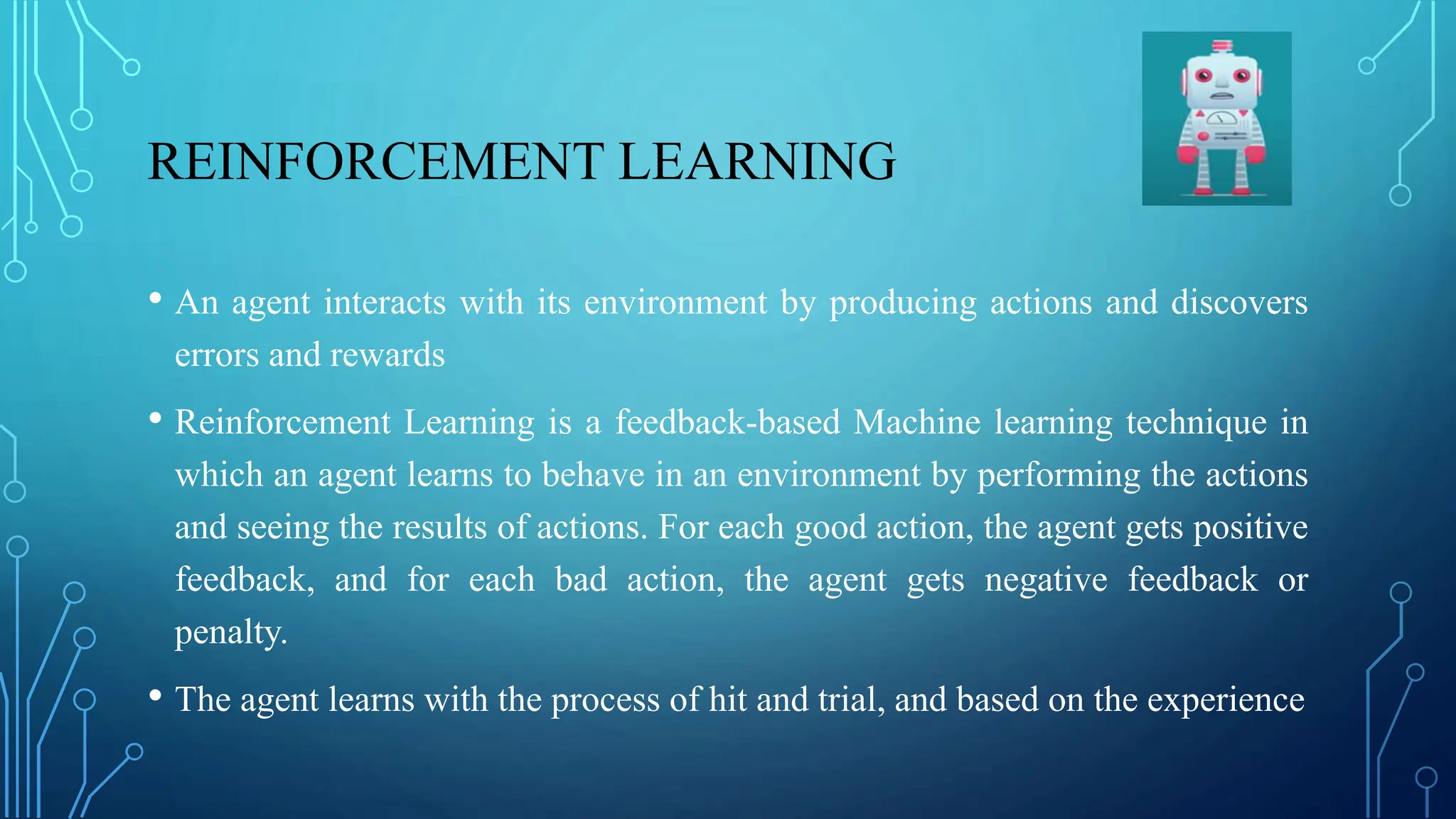 REINFORCEMENT LEARNING

• An agent interacts with its environment by producing actions and discovers errors and rewards

• Reinforcement Learning is a feedback-based Machine learning technique in which an agent learns to behave in an environment by performing the actions and seeing the results of actions. For each good action, the agent gets positive feedback, and for each bad action, the agent gets negative feedback or penalty.

• The agent learns with the process of hit and trial, and based on the experience